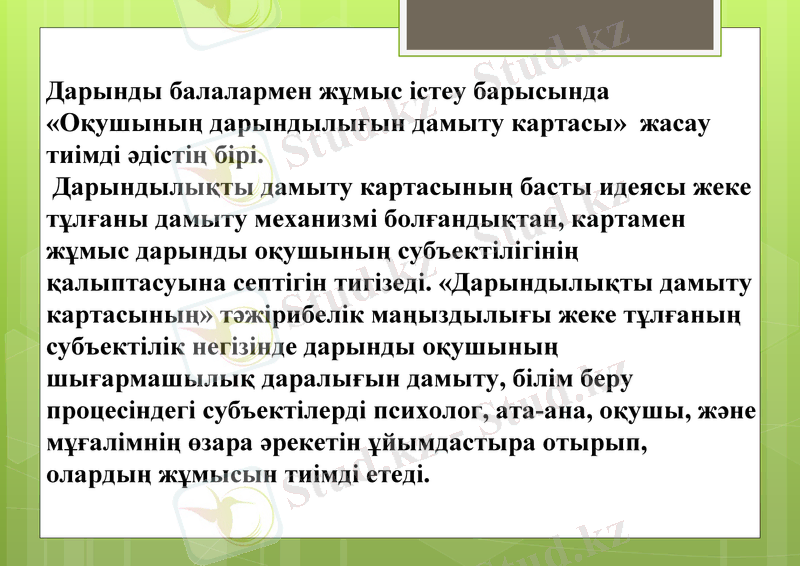 Дарынды балалармен жұмыс істеу барысында «Оқушының дарындылығын дамыту картасы» жасау тиімді әдістің бірі.

Дарындылықты дамыту картасының басты идеясы жеке тұлғаны дамыту механизмі болғандықтан, картамен жұмыс дарынды оқушының субъектілігінің қалыптасуына септігін тигізеді. «Дарындылықты дамыту картасының» тәжірибелік маңыздылығы жеке тұлғаның субъектілік негізінде дарынды оқушының шығармашылық даралығын дамыту, білім беру процесіндегі субъектілерді психолог, ата-ана, оқушы, және мұғалімнің өзара әрекетін ұйымдастыра отырып, олардың жұмысын тиімді етеді.

Stud.kz